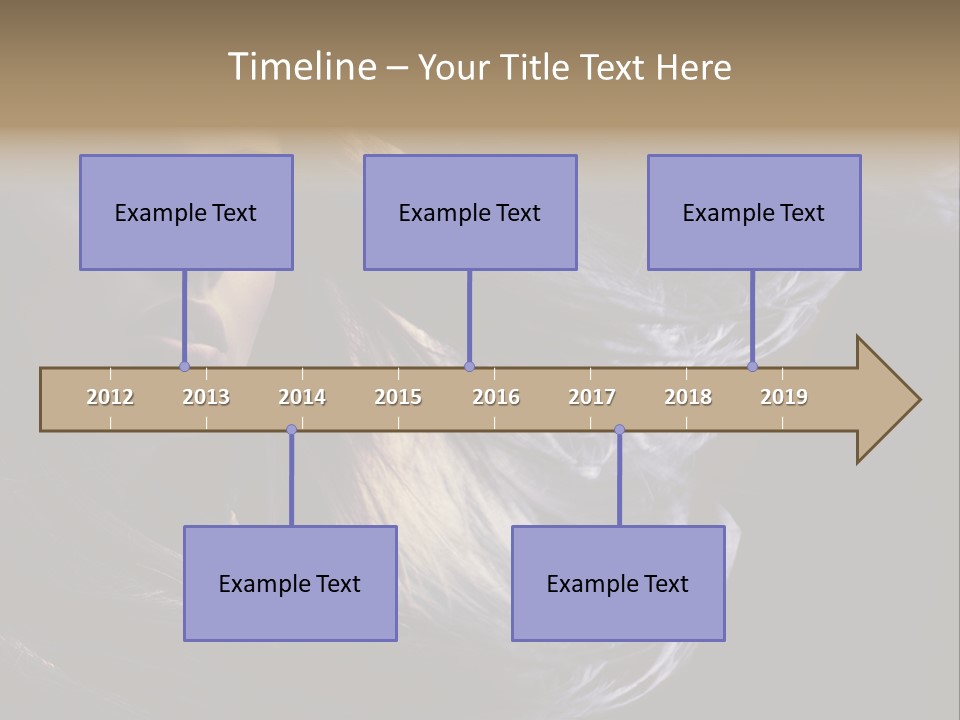 Timeline – Your Title Text Here

Example Text

Example Text

Example Text

2012 2013 2014 2015 2016 2017 2018 2019

Example Text

Example Text